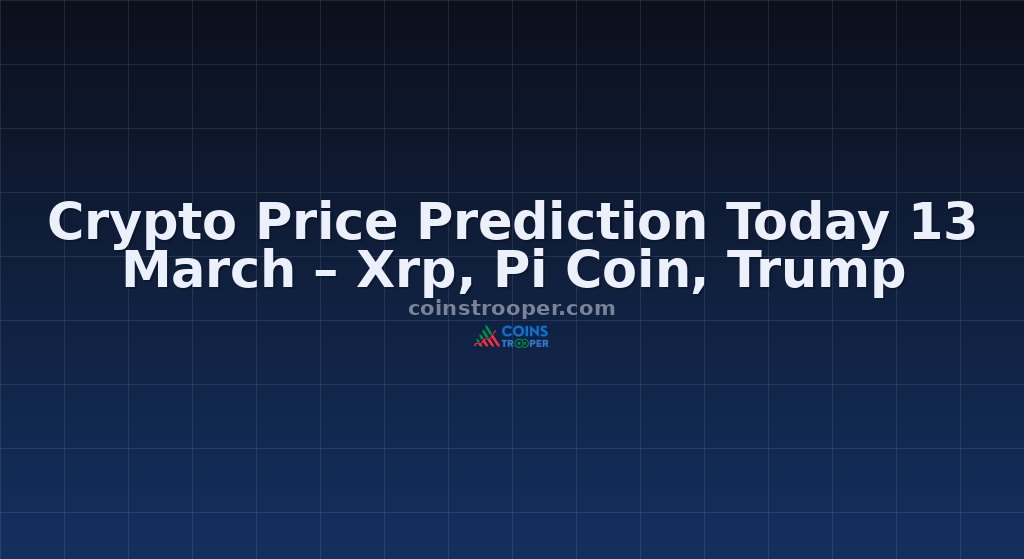 Crypto Price Prediction Today 13 March – Xrp, Pi Coin, Trump

coinstrooper.com

COINS TROOPER